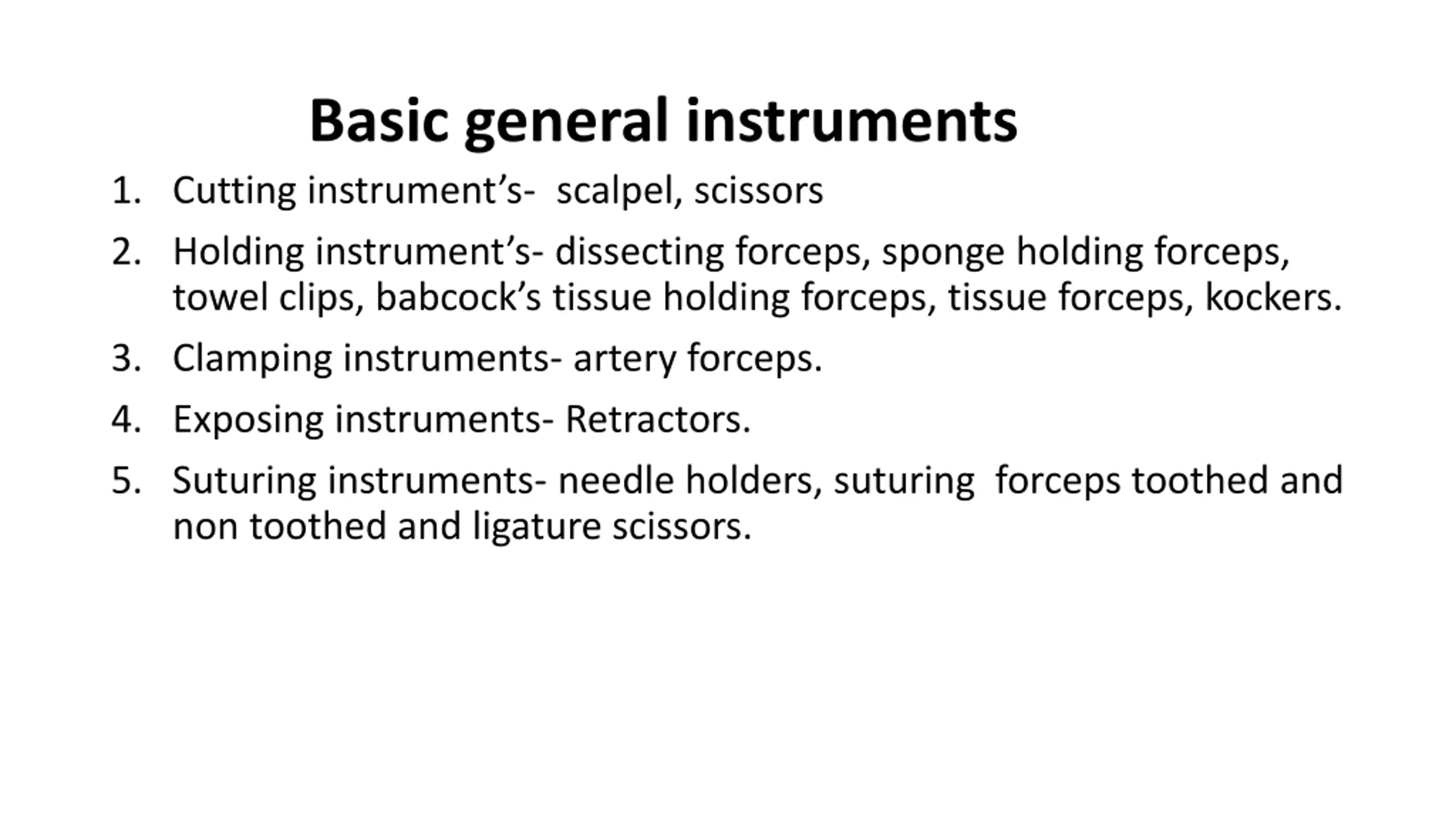 Basic general instruments

1. Cutting instrument’s- scalpel, scissors
2. Holding instrument’s- dissecting forceps, sponge holding forceps, towel clips, babcock’s tissue holding forceps, tissue forceps, kockers.
3. Clamping instruments- artery forceps.
4. Exposing instruments- Retractors.
5. Suturing instruments- needle holders, suturing forceps toothed and non toothed and ligature scissors.